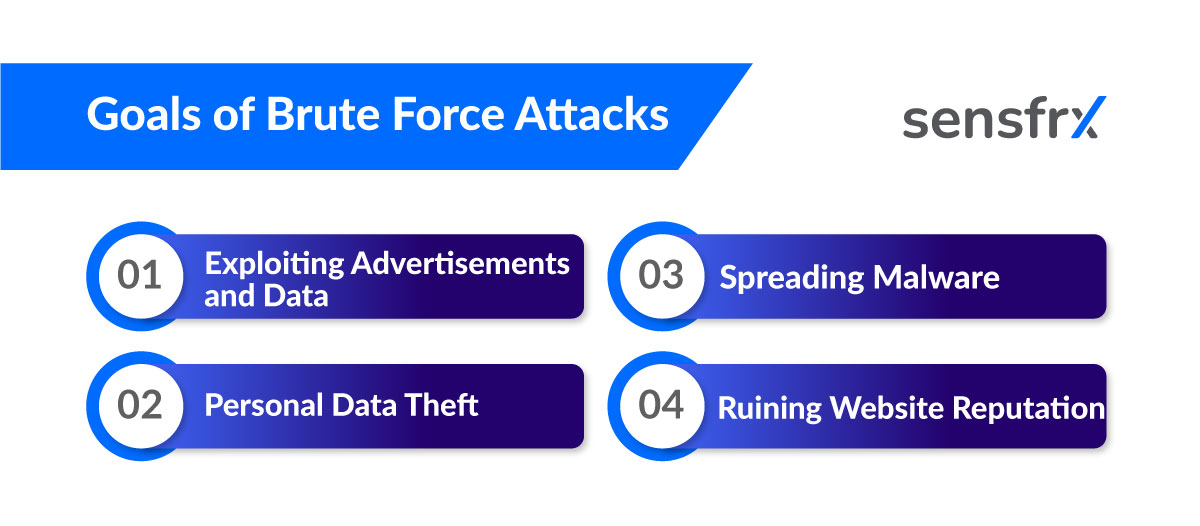 Goals of Brute Force Attacks

sensfrx

01 Exploiting Advertisements and Data

02 Personal Data Theft

03 Spreading Malware

04 Ruining Website Reputation